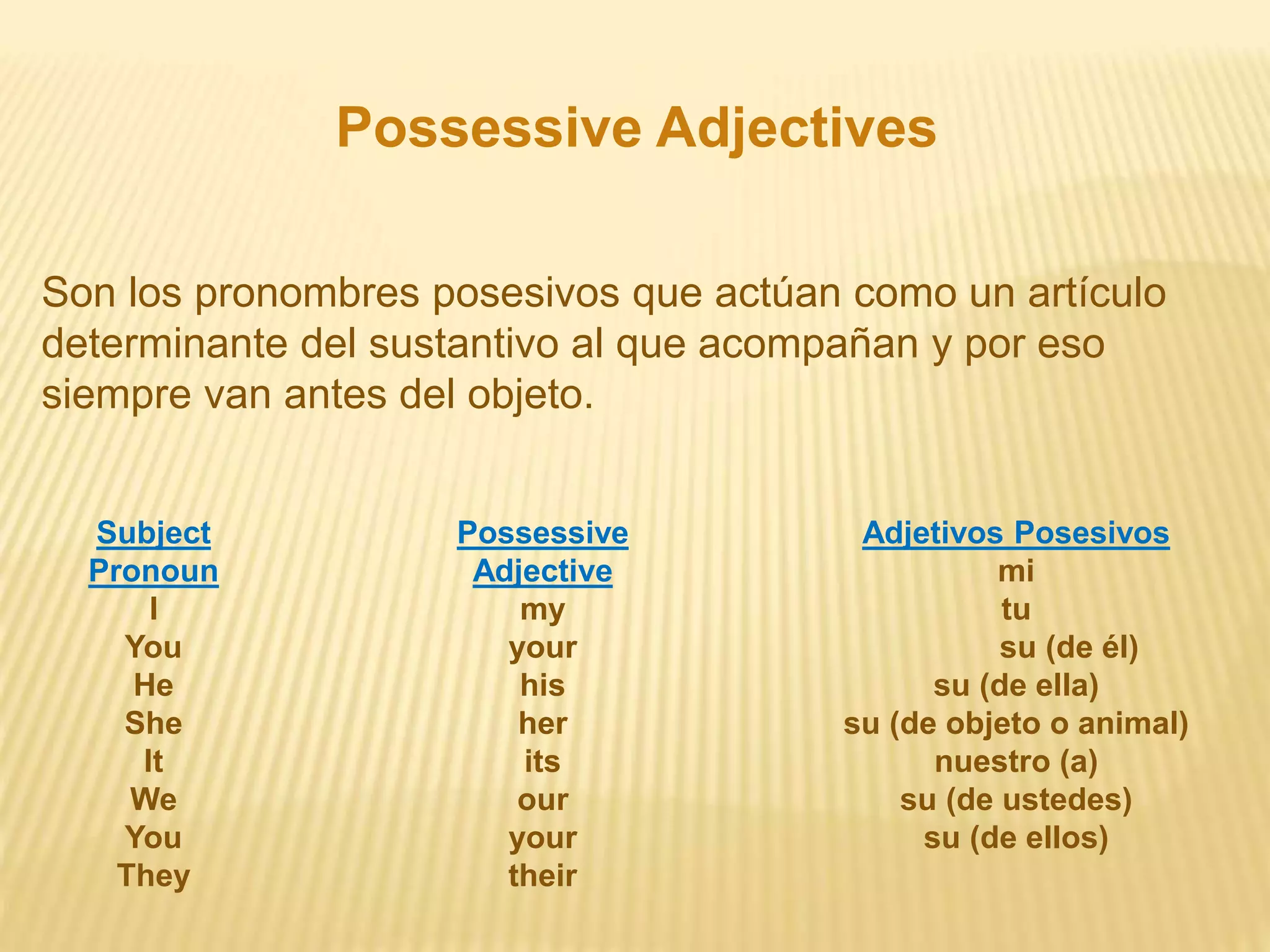 Possessive Adjectives

Son los pronombres posesivos que actúan como un artículo determinante del sustantivo al que acompañan y por eso siempre van antes del objeto.

Subject Pronoun
I
You
He
She
It
We
You
They

Possessive Adjective
my
your
his
her
its
our
your
their

Adjetivos Posesivos
mi
tu
su (de él)
su (de ella)
su (de objeto o animal)
nuestro (a)
su (de ustedes)
su (de ellos)